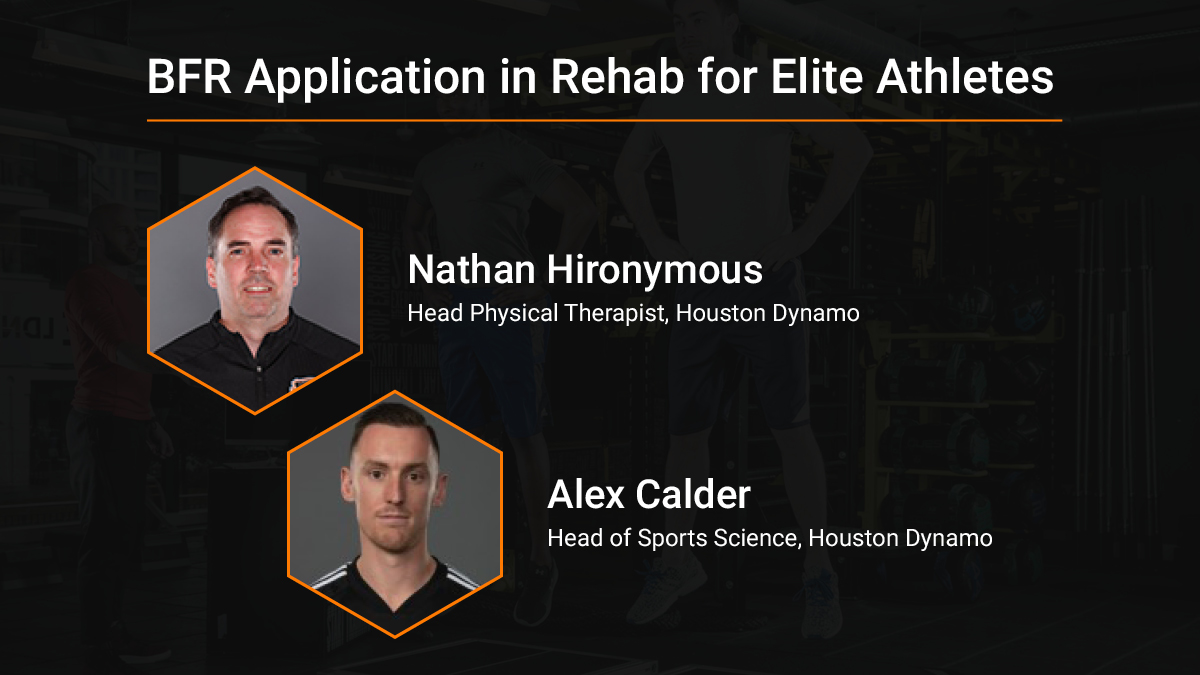 BFR Application in Rehab for Elite Athletes

Nathan Hironymous
Head Physical Therapist, Houston Dynamo

Alex Calder
Head of Sports Science, Houston Dynamo